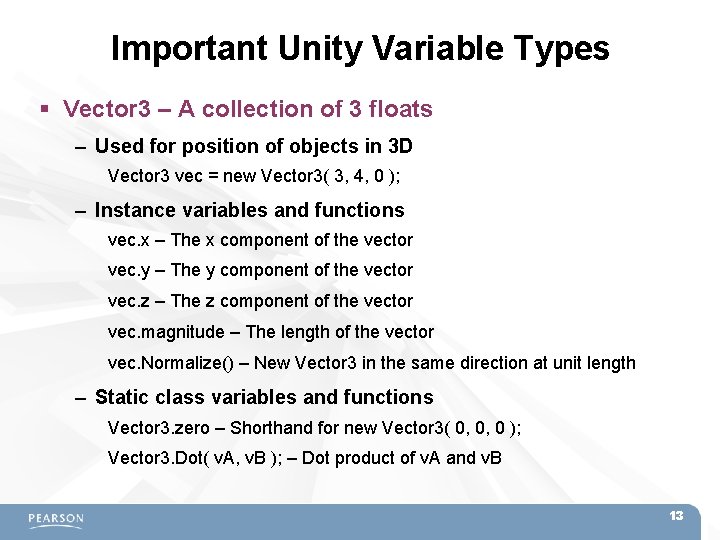 Important Unity Variable Types

▪ Vector3 – A collection of 3 floats

– Used for position of objects in 3D

Vector3 vec = new Vector3( 3, 4, 0 );

– Instance variables and functions

vec.x – The x component of the vector

vec.y – The y component of the vector

vec.z – The z component of the vector

vec.magnitude – The length of the vector

vec.Normalize() – New Vector3 in the same direction at unit length

– Static class variables and functions

Vector3.zero – Shorthand for new Vector3( 0, 0, 0 );

Vector3.Dot( vA, vB ); – Dot product of vA and vB

PEARSON

13